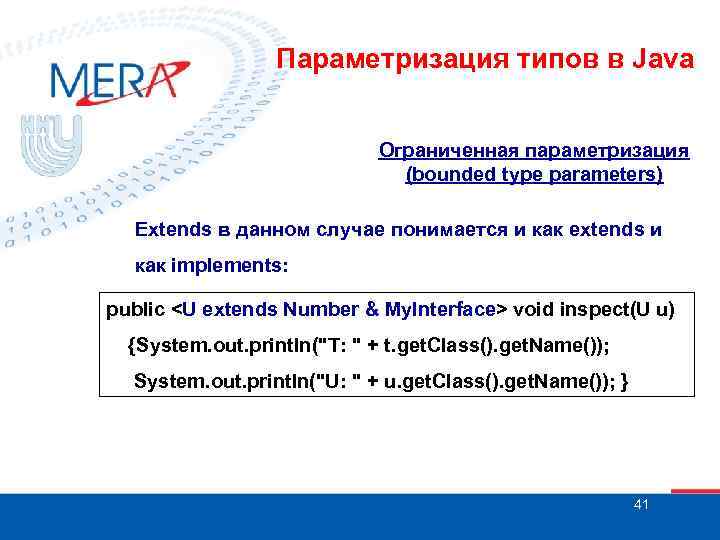 MERA

Параметризация типов в Java

Ограниченная параметризация
(bounded type parameters)

Extends в данном случае понимается и как extends и как implements:

public <U extends Number & MyInterface> void inspect(U u)
{System.out.println("T: " + t.getClass().getName());
System.out.println("U: " + u.getClass().getName()); }

41